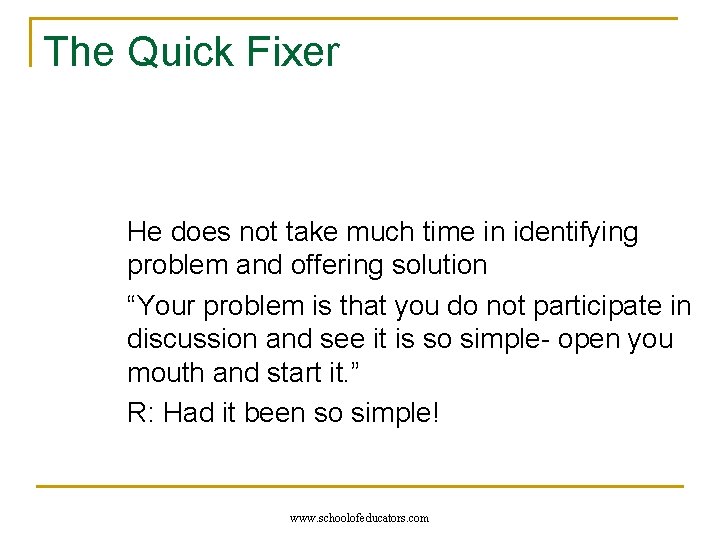 The Quick Fixer

He does not take much time in identifying problem and offering solution

“Your problem is that you do not participate in discussion and see it is so simple- open you mouth and start it.”

R: Had it been so simple!

www.schoolofeducators.com